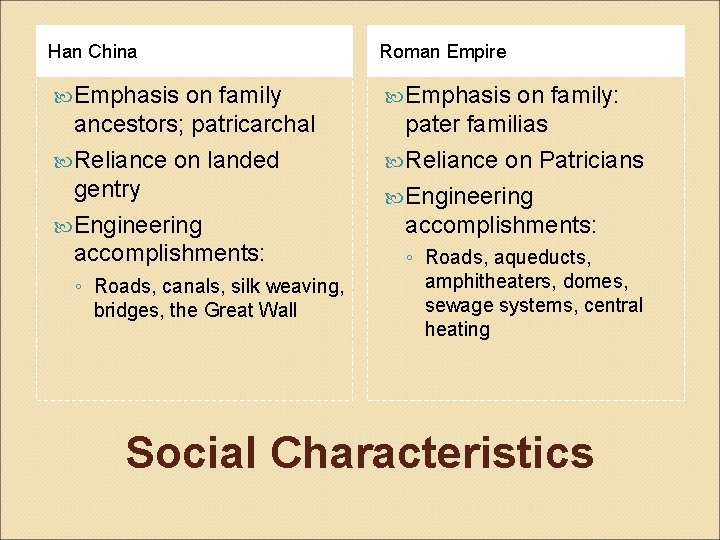 Han China

Emphasis on family ancestors; patricarchal

Reliance on landed gentry

Engineering accomplishments:

◦ Roads, canals, silk weaving, bridges, the Great Wall

Roman Empire

Emphasis on family: pater familias

Reliance on Patricians

Engineering accomplishments:

◦ Roads, aqueducts, amphitheaters, domes, sewage systems, central heating

Social Characteristics